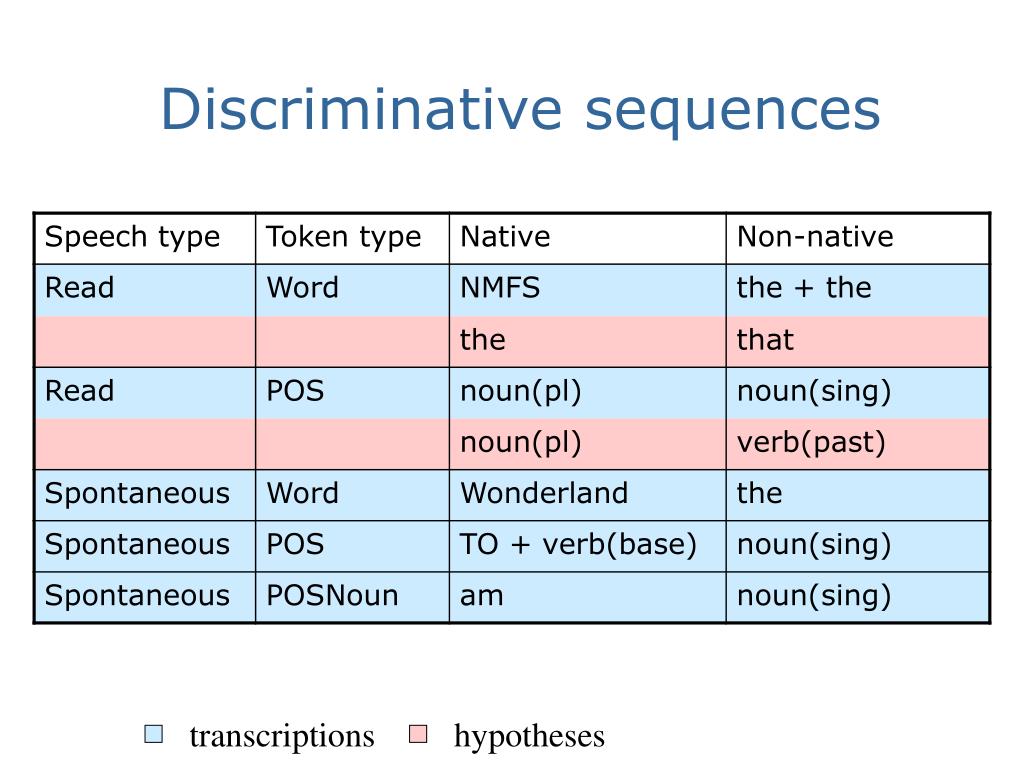 Discriminative sequences

| Speech type | Token type | Native | Non-native |
|---|---|---|---|
| Read | Word | NMFS | the + the |
| | | the | that |
| Read | POS | noun(pl) | noun(sing) |
| | | noun(pl) | verb(past) |
| Spontaneous | Word | Wonderland | the |
| Spontaneous | POS | TO + verb(base) | noun(sing) |
| Spontaneous | POSNoun | am | noun(sing) |

transcriptions hypotheses